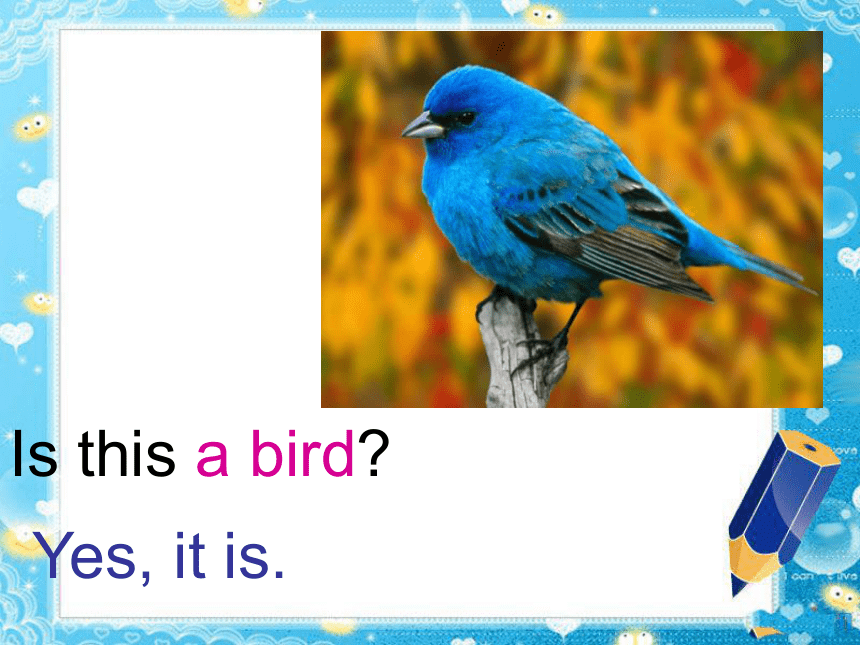 Is this a bird?

Yes, it is.